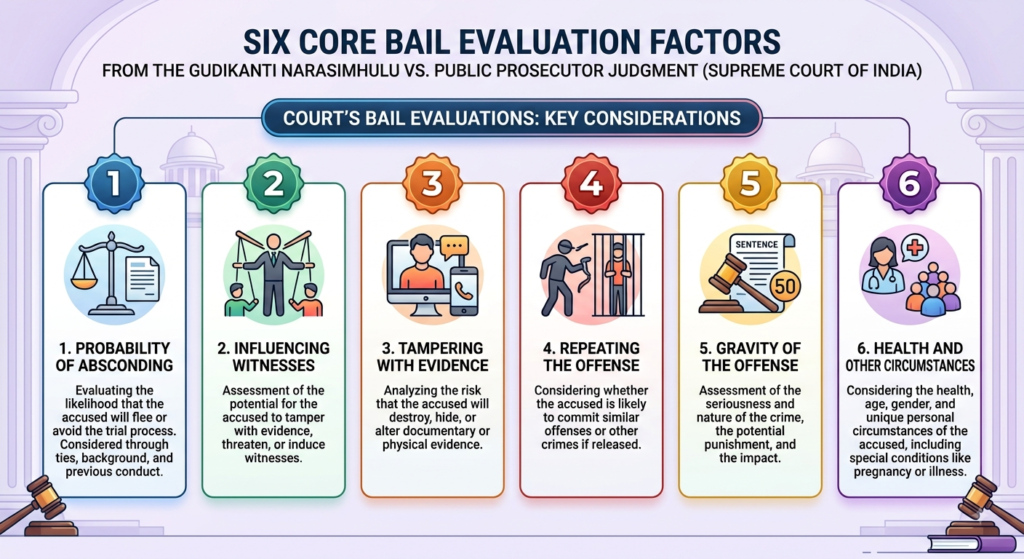 SIX CORE BAIL EVALUATION FACTORS
FROM THE GUDIKANTI NARASIMHULU VS. PUBLIC PROSECUTOR JUDGMENT (SUPREME COURT OF INDIA)

COURT'S BAIL EVALUATIONS: KEY CONSIDERATIONS

1

1. PROBABILITY OF ABSCONDING

Evaluating the likelihood that the accused will flee or avoid the trial process. Considered through ties, background, and previous conduct.

2

2. INFLUENCING WITNESSES

Assessment of the potential for the accused to tamper with evidence, threaten, or induce witnesses.

3

3. TAMPERING WITH EVIDENCE

Analyzing the risk that the accused will destroy, hide, or alter documentary or physical evidence.

4

4. REPEATING THE OFFENSE

Considering whether the accused is likely to commit similar offenses or other crimes if released.

5

SENTENCE

50

5. GRAVITY OF THE OFFENSE

Assessment of the seriousness and nature of the crime, the potential punishment, and the impact.

6

6. HEALTH AND OTHER CIRCUMSTANCES

Considering the health, age, gender, and unique personal circumstances of the accused, including special conditions like pregnancy or illness.